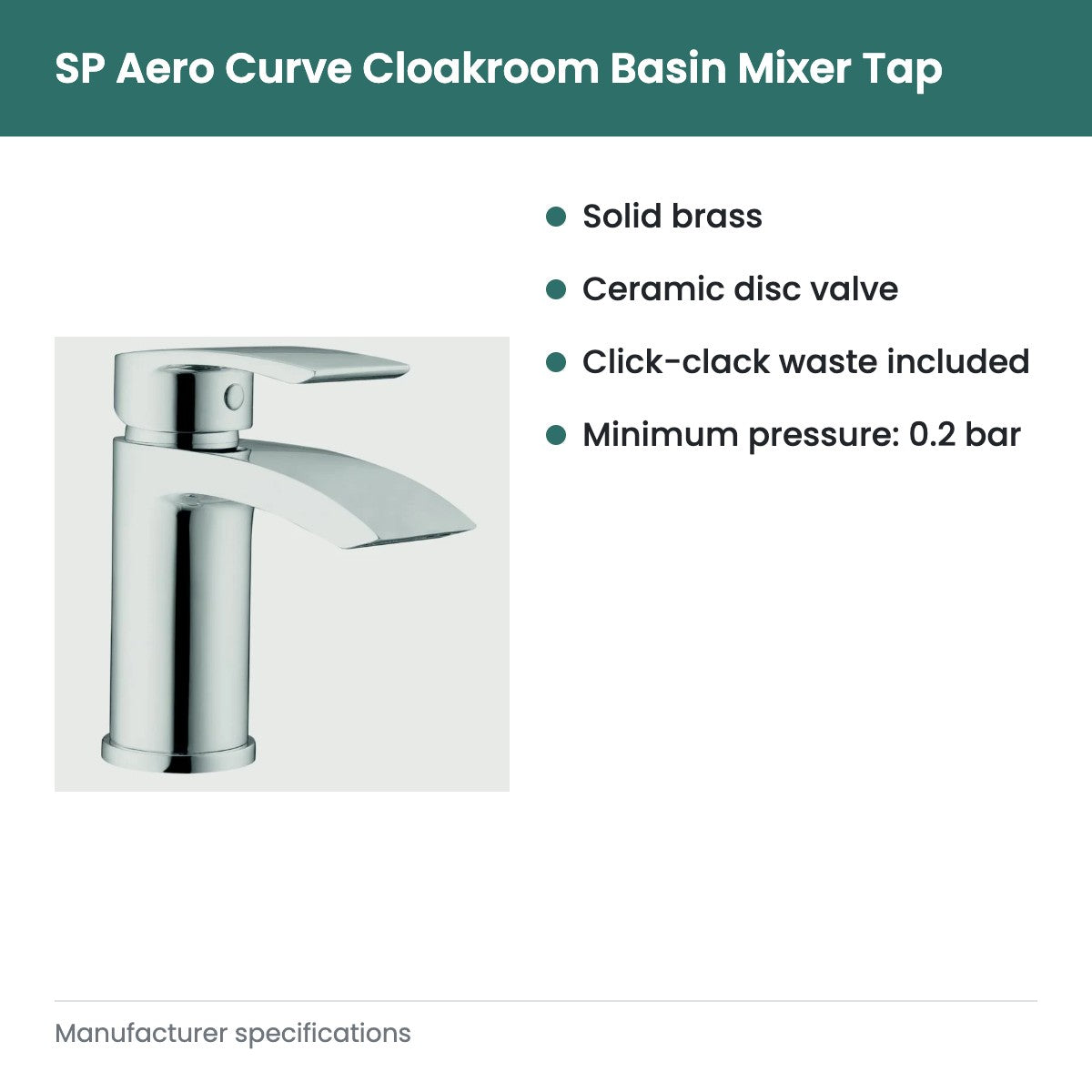 SP Aero Curve Cloakroom Basin Mixer Tap

• Solid brass
• Ceramic disc valve
• Click-clack waste included
• Minimum pressure: 0.2 bar

Manufacturer specifications